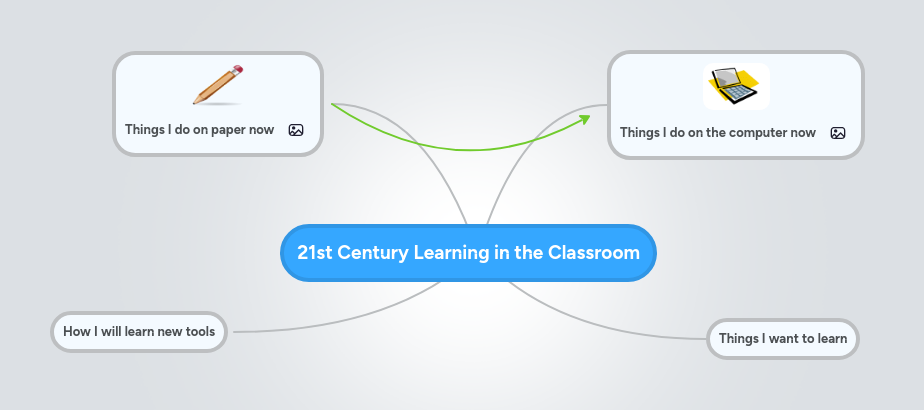 Things I do on paper now

Things I do on the computer now

21st Century Learning in the Classroom

How I will learn new tools

Things I want to learn